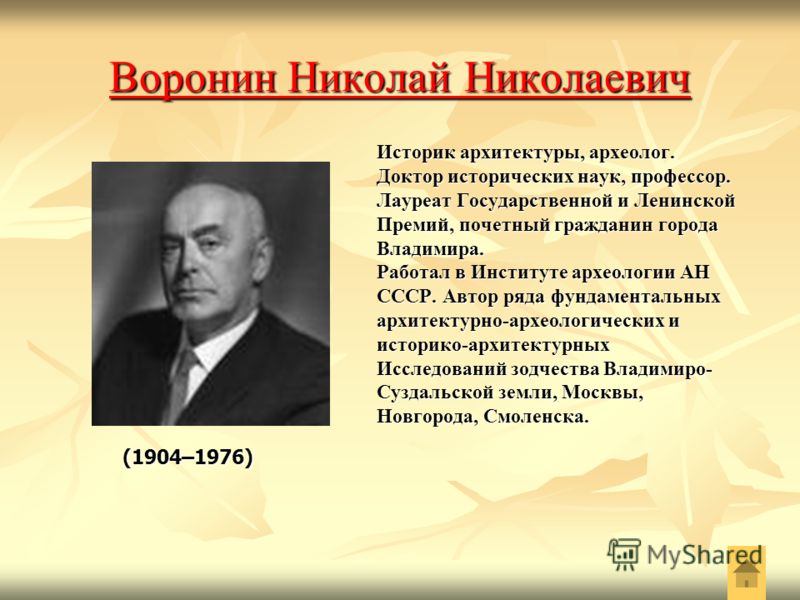 Воронин Николай Николаевич

Историк архитектуры, археолог. Доктор исторических наук, профессор. Лауреат Государственной и Ленинской Премий, почетный гражданин города Владимира. Работал в Институте археологии АН СССР. Автор ряда фундаментальных архитектурно-археологических и историко-архитектурных Исследований зодчества Владимиро-Суздальской земли, Москвы, Новгорода, Смоленска.

(1904–1976)

MyShared